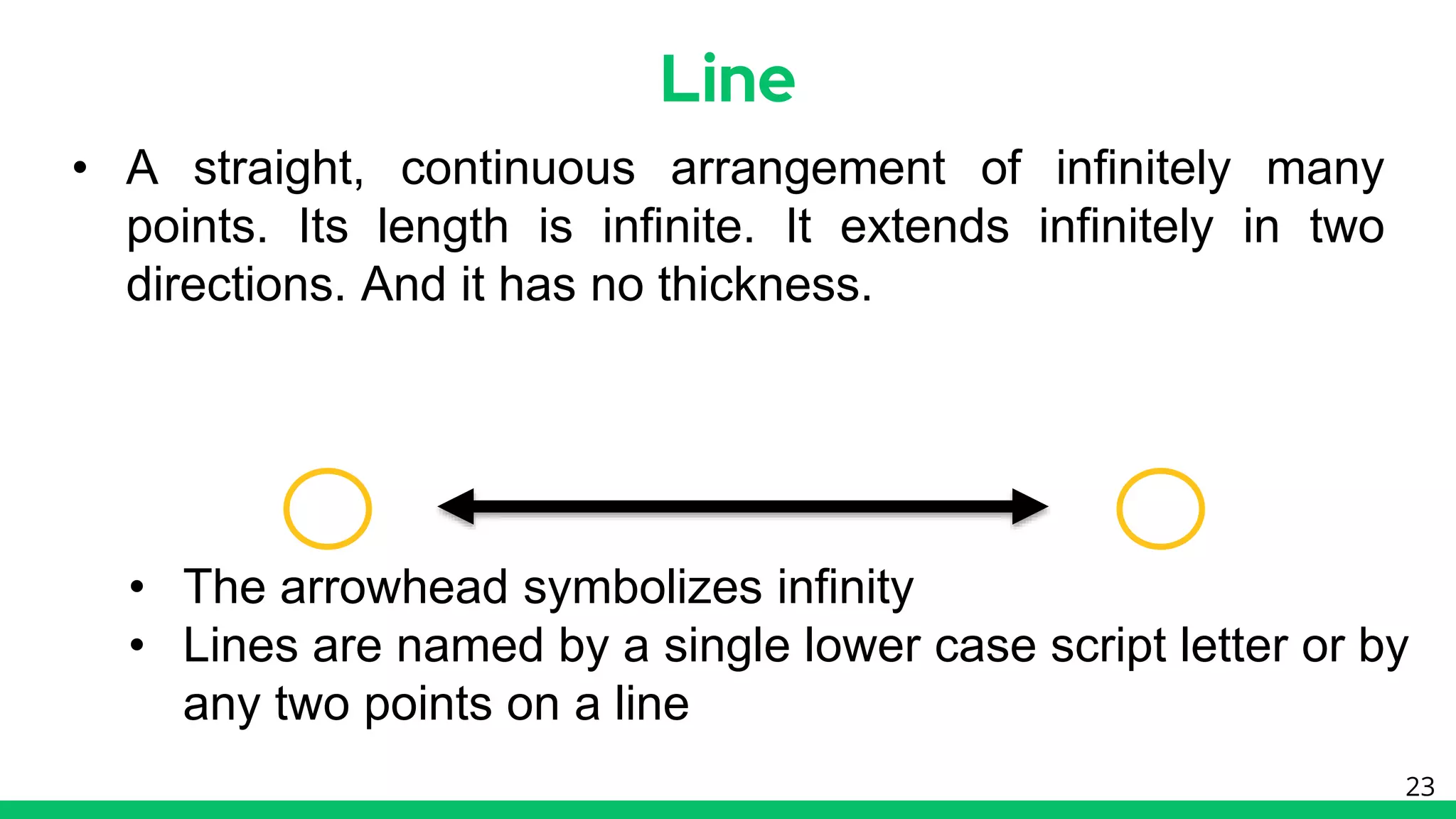 Line

• A straight, continuous arrangement of infinitely many points. Its length is infinite. It extends infinitely in two directions. And it has no thickness.

• The arrowhead symbolizes infinity
• Lines are named by a single lower case script letter or by any two points on a line

23